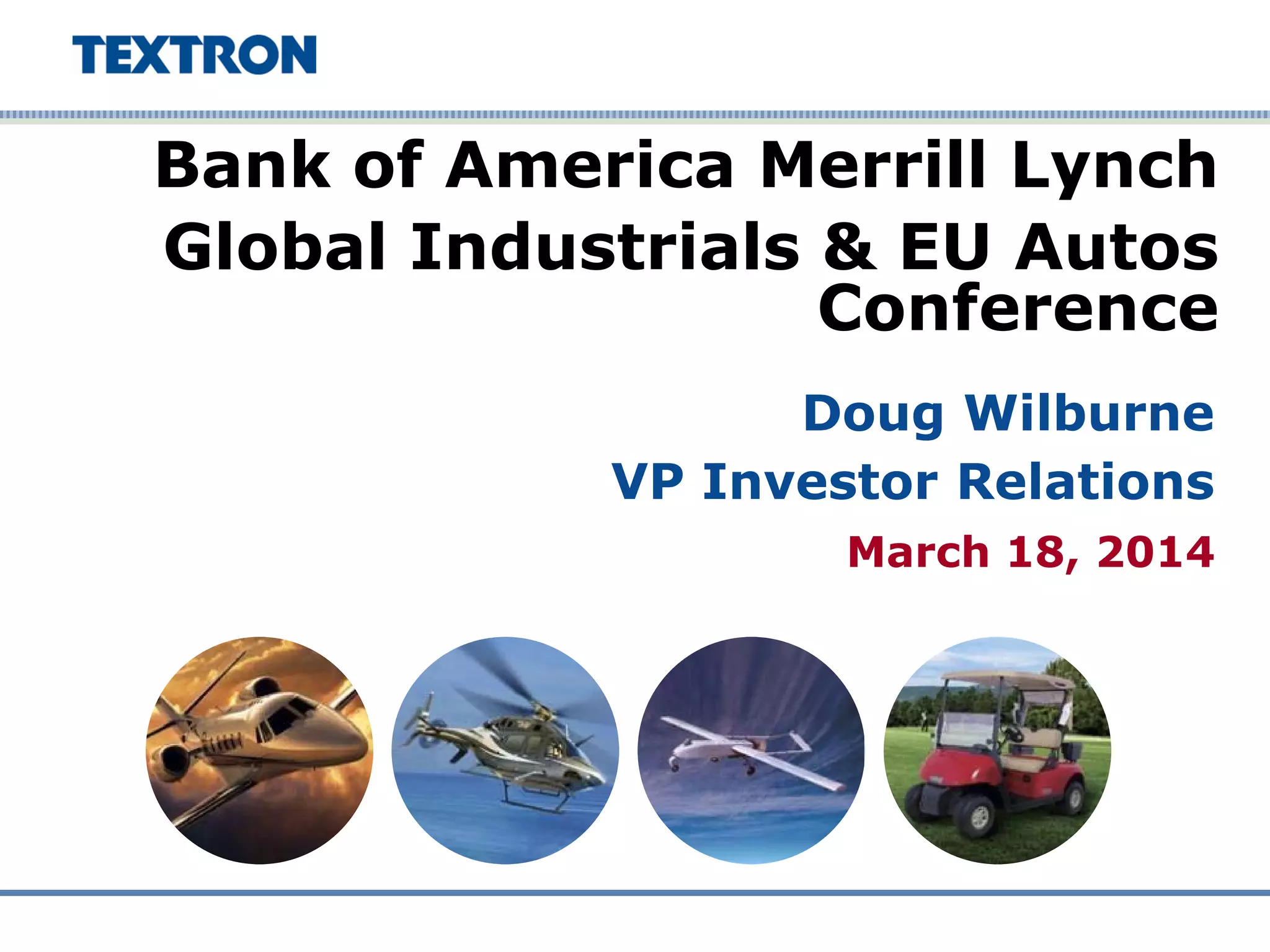 TEXTRON

Bank of America Merrill Lynch Global Industrials & EU Autos Conference

Doug Wilburne

VP Investor Relations

March 18, 2014